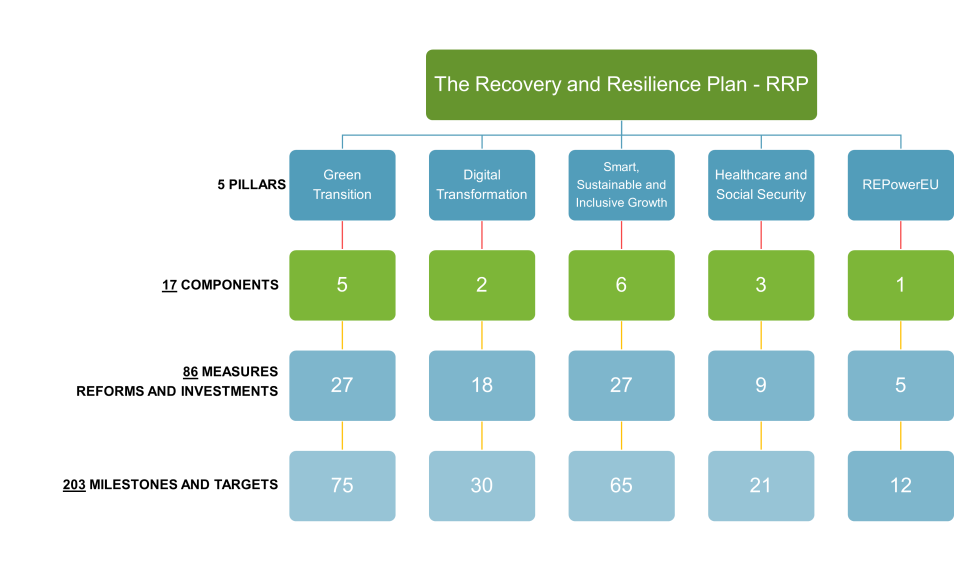 The Recovery and Resilience Plan - RRP

| | | | | | |
|---|---|---|---|---|---|
| 5 PILLARS | Green Transition | Digital Transformation | Smart, Sustainable and Inclusive Growth | Healthcare and Social Security | REPowerEU |
| 17 COMPONENTS | 5 | 2 | 6 | 3 | 1 |
| 86 MEASURES REFORMS AND INVESTMENTS | 27 | 18 | 27 | 9 | 5 |
| 203 MILESTONES AND TARGETS | 75 | 30 | 65 | 21 | 12 |